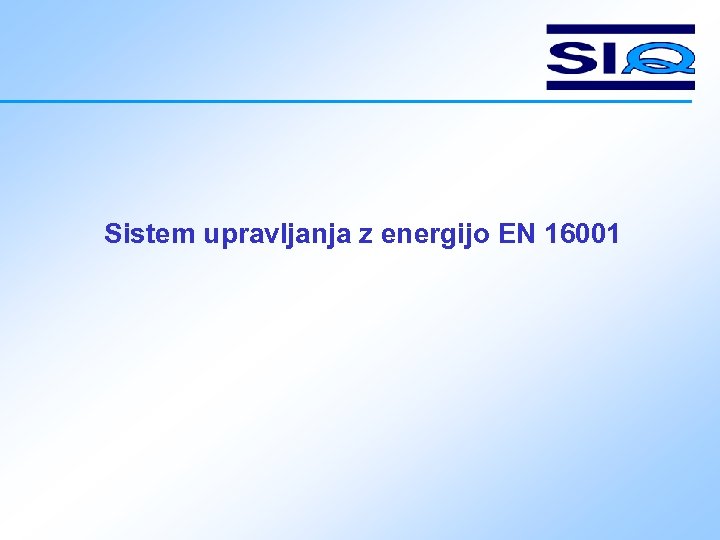 SIQ

Sistem upravljanja z energijo EN 16001